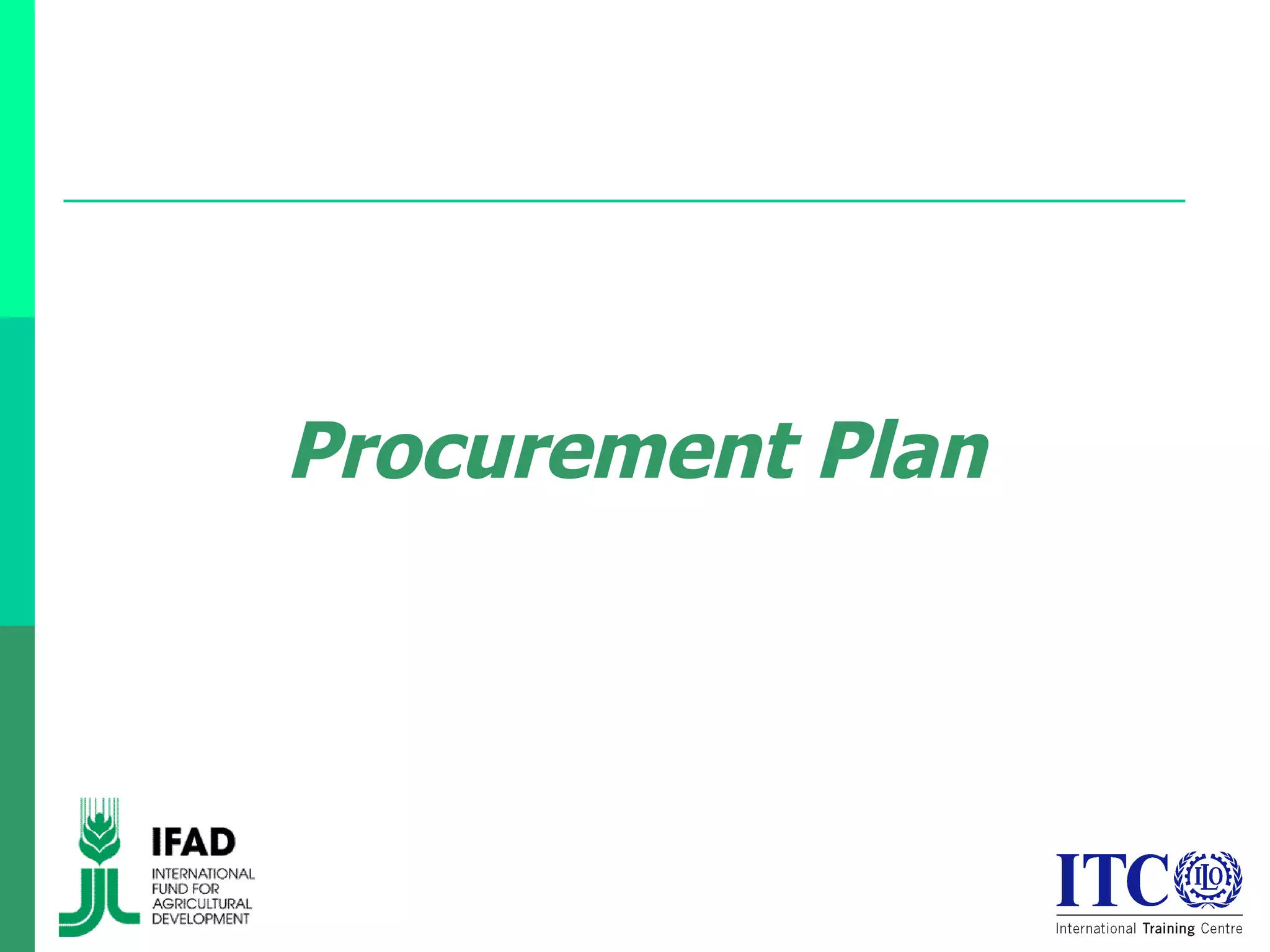 Procurement Plan

IFAD
INTERNATIONAL FUND FOR AGRICULTURAL DEVELOPMENT

ITC ILO
International Training Centre